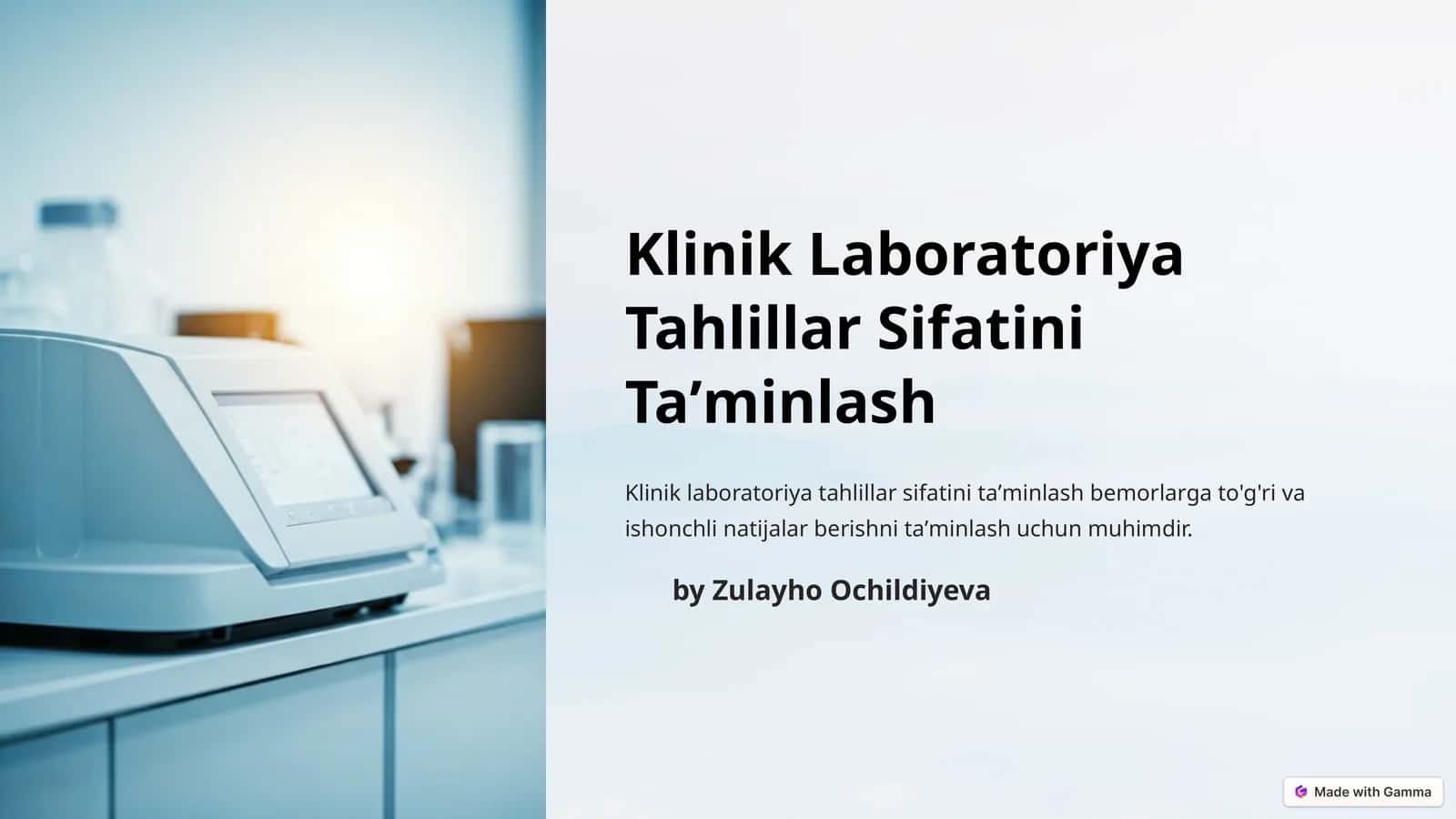 Klinik Laboratoriya Tahlillar Sifatini Ta’minlash

Klinik laboratoriya tahlillar sifatini ta’minlash bemorlarga to'g'ri va ishonchli natijalar berishni ta’minlash uchun muhimdir.

by Zulayho Ochildiyeva

Made with Gamma